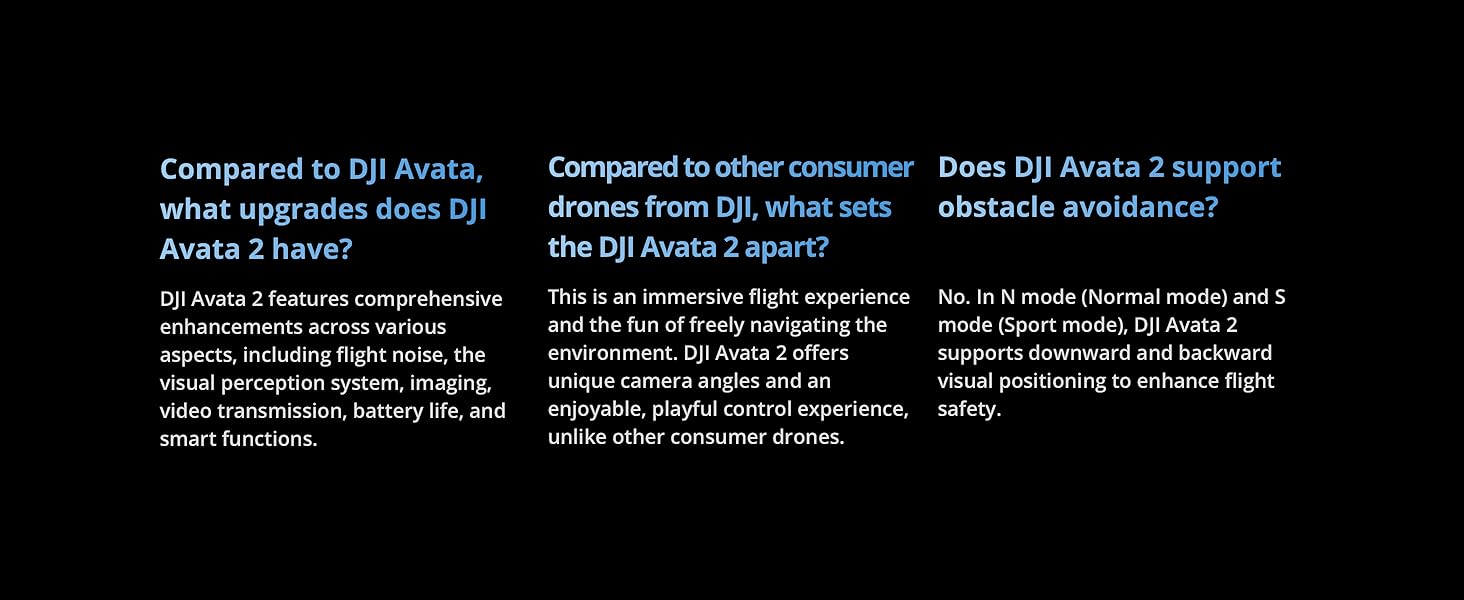 Compared to DJI Avata, what upgrades does DJI Avata 2 have?

DJI Avata 2 features comprehensive enhancements across various aspects, including flight noise, the visual perception system, imaging, video transmission, battery life, and smart functions.

Compared to other consumer drones from DJI, what sets the DJI Avata 2 apart?

This is an immersive flight experience and the fun of freely navigating the environment. DJI Avata 2 offers unique camera angles and an enjoyable, playful control experience, unlike other consumer drones.

Does DJI Avata 2 support obstacle avoidance?

No. In N mode (Normal mode) and S mode (Sport mode), DJI Avata 2 supports downward and backward visual positioning to enhance flight safety.